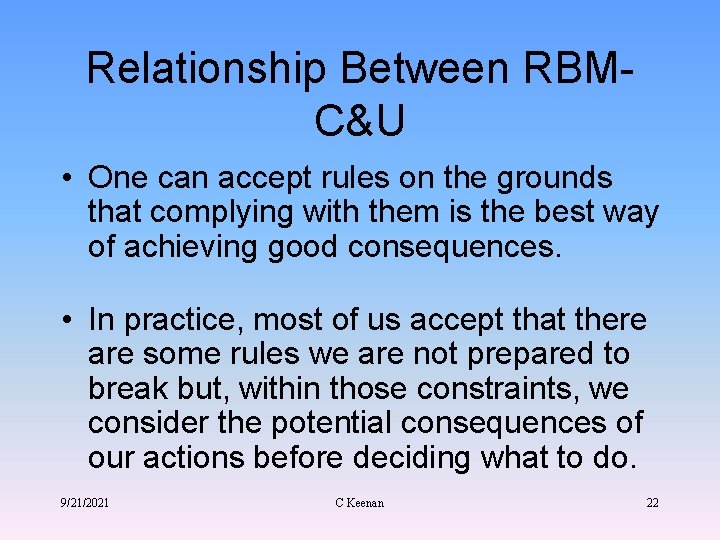 Relationship Between RBM-C&U

• One can accept rules on the grounds that complying with them is the best way of achieving good consequences.

• In practice, most of us accept that there are some rules we are not prepared to break but, within those constraints, we consider the potential consequences of our actions before deciding what to do.

9/21/2021 C Keenan 22